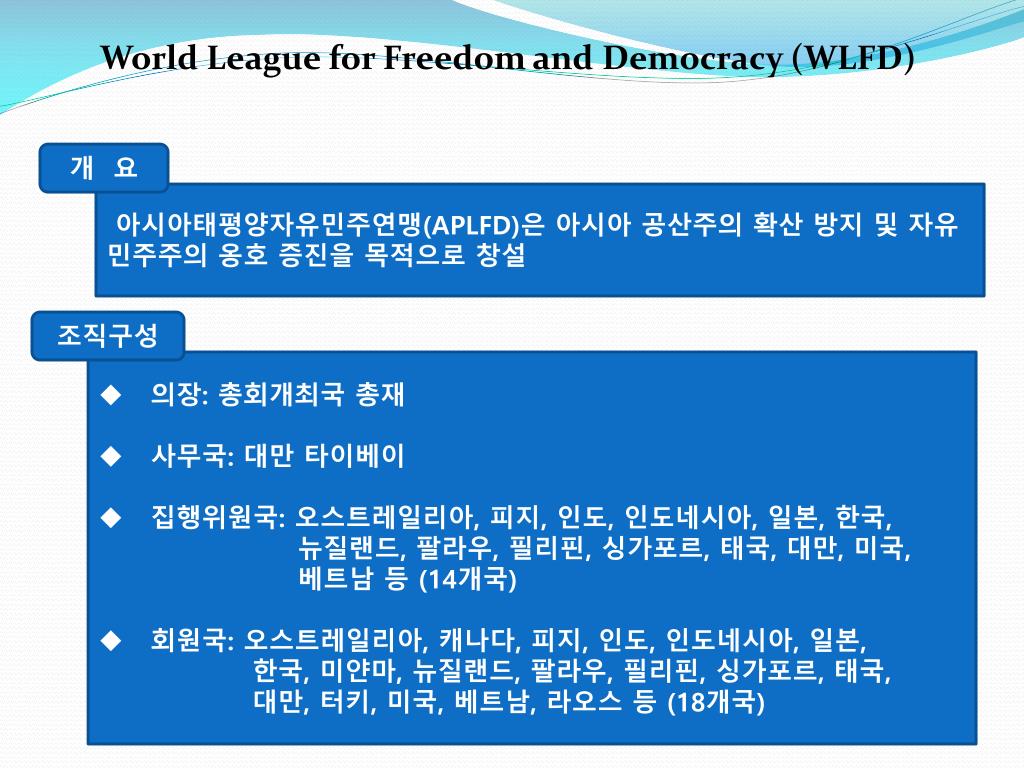 World League for Freedom and Democracy (WLFD)

개 요

아시아태평양자유민주연맹(APLFD)은 아시아 공산주의 확산 방지 및 자유 민주주의 옹호 증진을 목적으로 창설

조직구성

◆ 의장: 총회개최국 총재

◆ 사무국: 대만 타이베이

◆ 집행위원국: 오스트레일리아, 피지, 인도, 인도네시아, 일본, 한국, 뉴질랜드, 팔라우, 필리핀, 싱가포르, 태국, 대만, 미국, 베트남 등 (14개국)

◆ 회원국: 오스트레일리아, 캐나다, 피지, 인도, 인도네시아, 일본, 한국, 미얀마, 뉴질랜드, 팔라우, 필리핀, 싱가포르, 태국, 대만, 터키, 미국, 베트남, 라오스 등 (18개국)